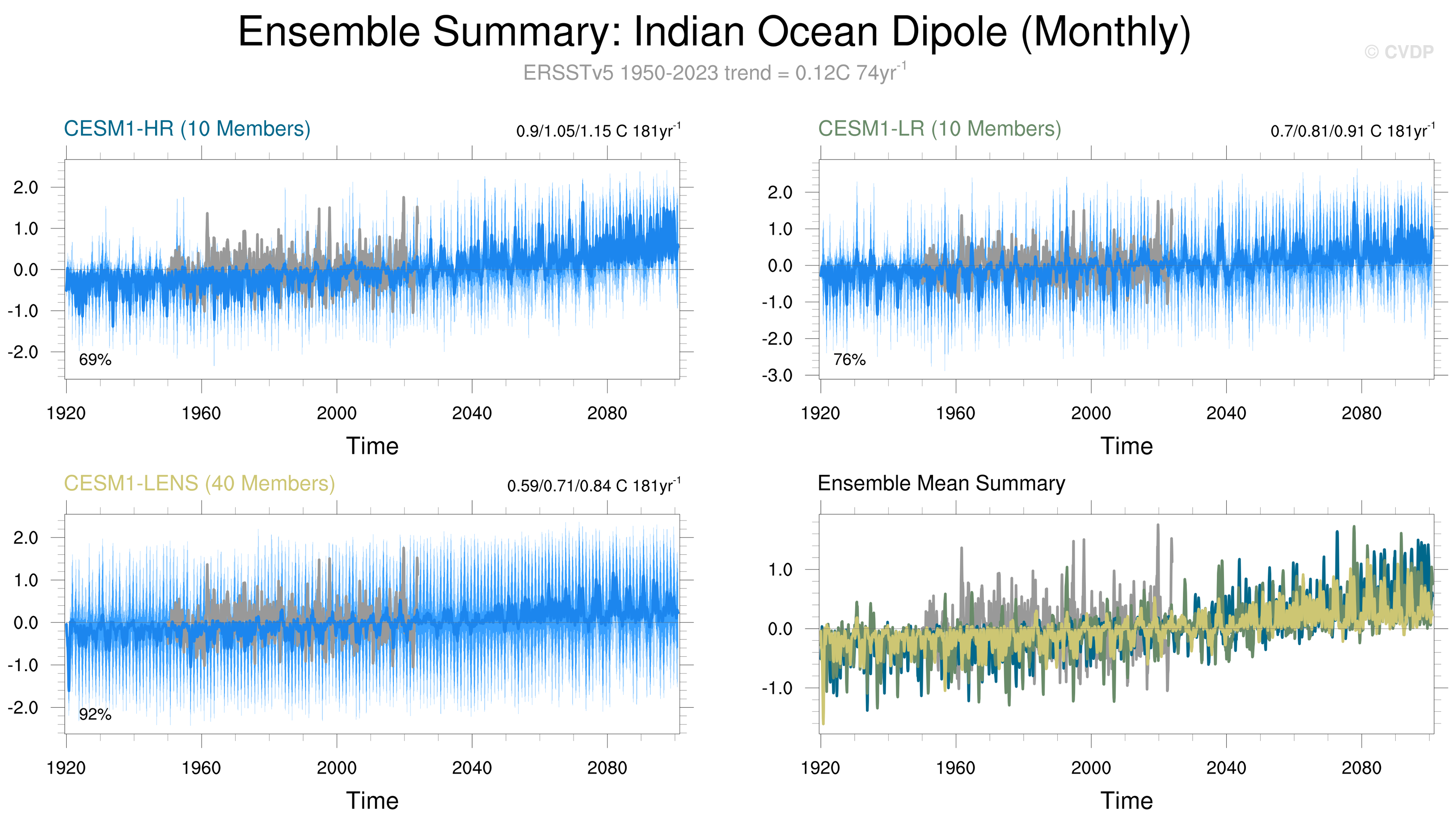 Ensemble Summary: Indian Ocean Dipole (Monthly)

© CVDP

ERSSTv5 1950-2023 trend = 0.12C 74yr$^{-1}$

CESM1-HR (10 Members)

0.9/1.05/1.15 C 181yr$^{-1}$

2.0
1.0
0.0
-1.0
-2.0

69%

1920 1960 2000 2040 2080

Time

CESM1-LR (10 Members)

0.7/0.81/0.91 C 181yr$^{-1}$

2.0
1.0
0.0
-1.0
-2.0
-3.0

76%

1920 1960 2000 2040 2080

Time

CESM1-LENS (40 Members)

0.59/0.71/0.84 C 181yr$^{-1}$

2.0
1.0
0.0
-1.0
-2.0

92%

1920 1960 2000 2040 2080

Time

Ensemble Mean Summary

1.0
0.0
-1.0

1920 1960 2000 2040 2080

Time